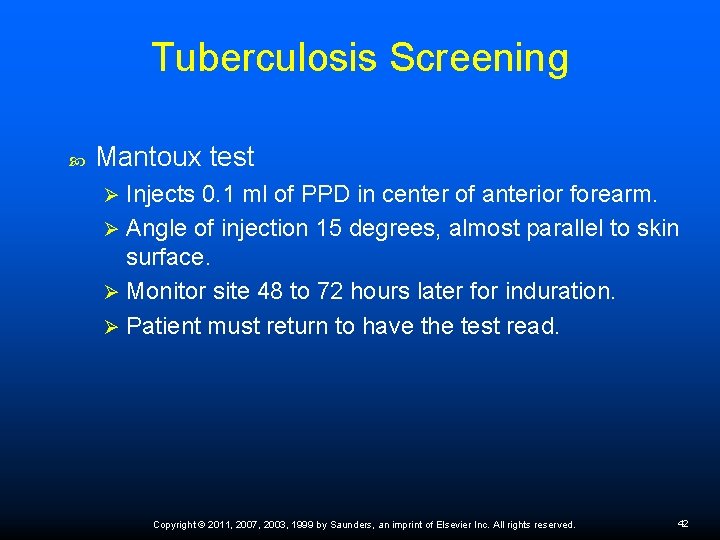 Tuberculosis Screening

Mantoux test

Injects 0.1 ml of PPD in center of anterior forearm.

Angle of injection 15 degrees, almost parallel to skin surface.

Monitor site 48 to 72 hours later for induration.

Patient must return to have the test read.

Copyright © 2011, 2007, 2003, 1999 by Saunders, an imprint of Elsevier Inc. All rights reserved.

42